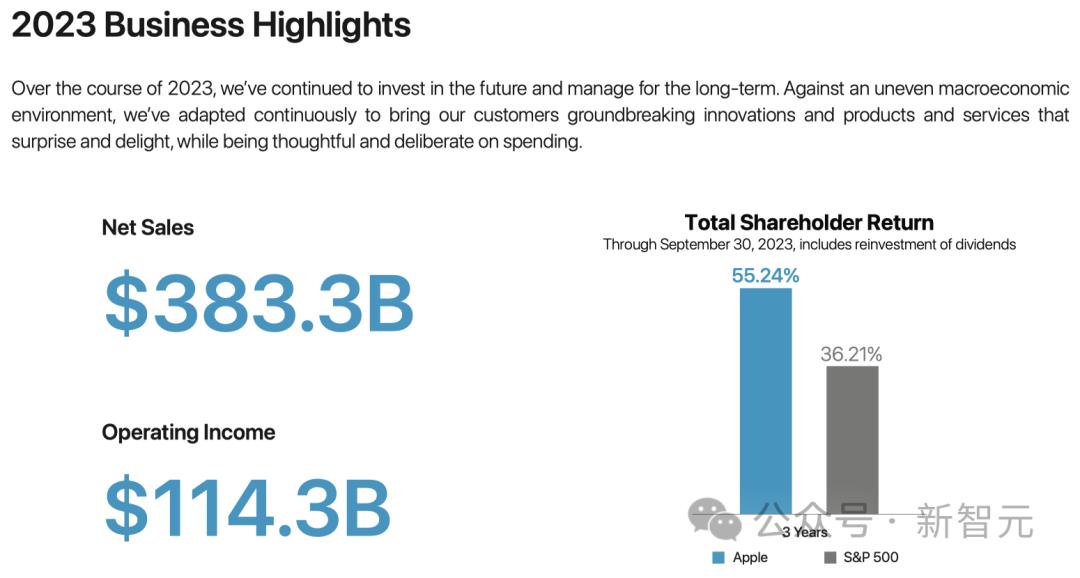 2023 Business Highlights

Over the course of 2023, we've continued to invest in the future and manage for the long-term. Against an uneven macroeconomic environment, we've adapted continuously to bring our customers groundbreaking innovations and products and services that surprise and delight, while being thoughtful and deliberate on spending.

Net Sales

$383.3B

Operating Income

$114.3B

Total Shareholder Return

Through September 30, 2023, includes reinvestment of dividends

55.24%

36.21%

3 Years

Apple

S&P 500

公众号 · 新智元